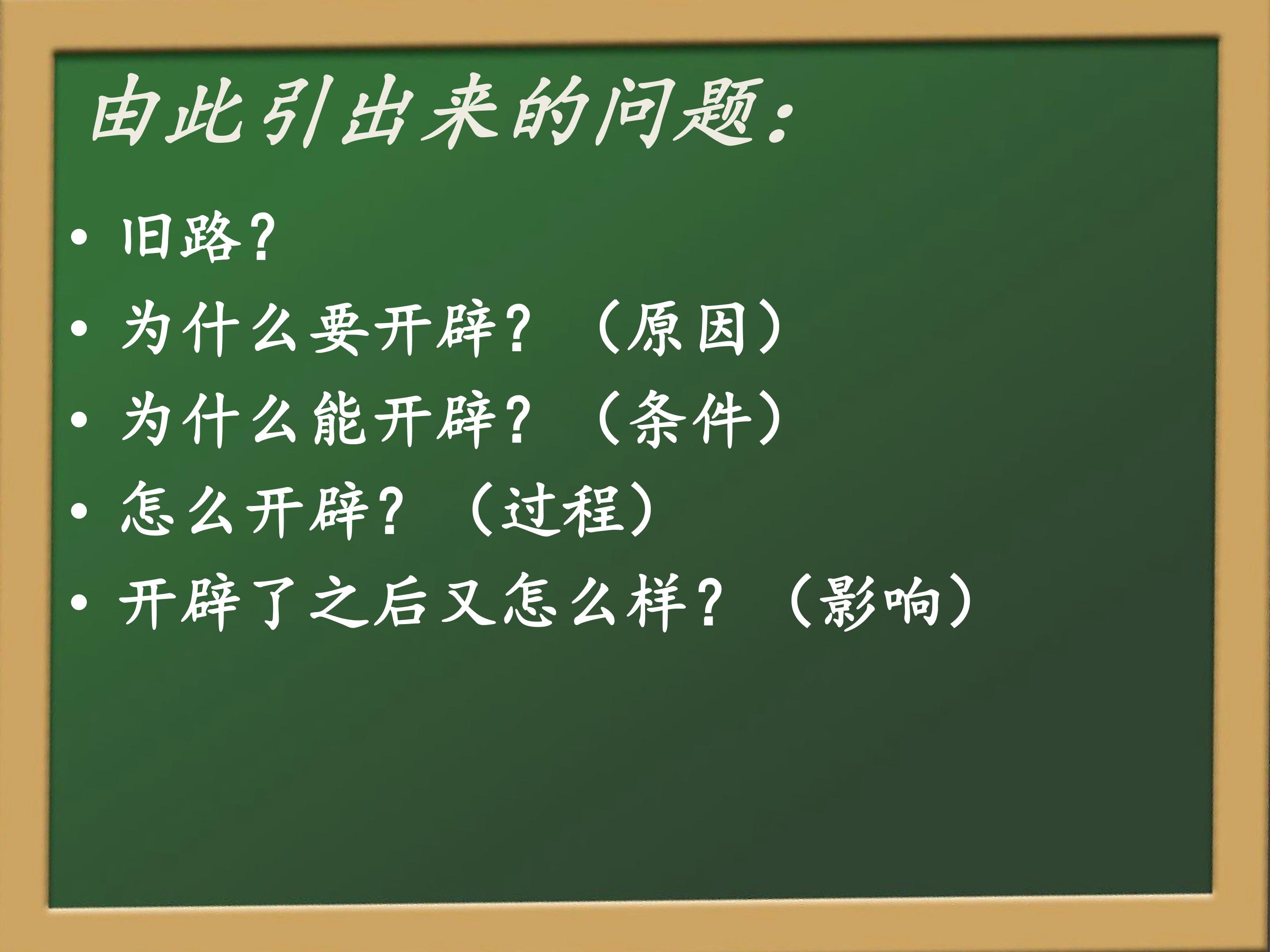 由此引出来的问题：

• 旧路？
• 为什么要开辟？（原因）
• 为什么能开辟？（条件）
• 怎么开辟？（过程）
• 开辟了之后又怎么样？（影响）